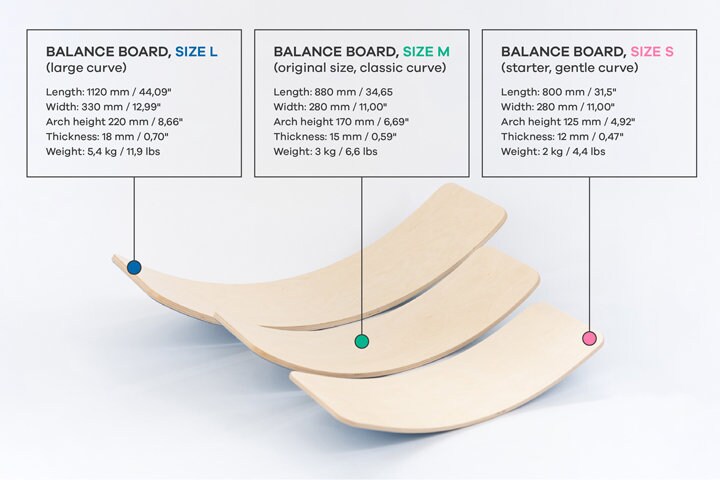 BALANCE BOARD, SIZE L
(large curve)

Length: 1120 mm / 44,09"
Width: 330 mm / 12,99"
Arch height 220 mm / 8,66"
Thickness: 18 mm / 0,70"
Weight: 5,4 kg / 11,9 lbs

BALANCE BOARD, SIZE M
(original size, classic curve)

Length: 880 mm / 34,65
Width: 280 mm / 11,00"
Arch height 170 mm / 6,69"
Thickness: 15 mm / 0,59"
Weight: 3 kg / 6,6 lbs

BALANCE BOARD, SIZE S
(starter, gentle curve)

Length: 800 mm / 31,5"
Width: 280 mm / 11,00"
Arch height 125 mm / 4,92"
Thickness: 12 mm / 0,47"
Weight: 2 kg / 4,4 lbs